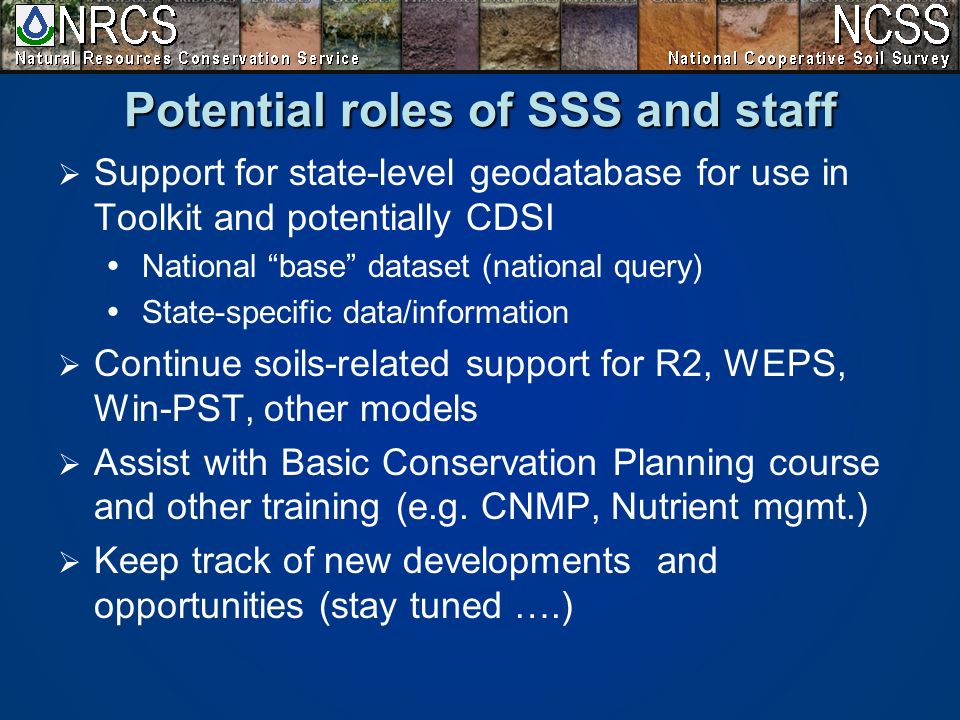 NRCS
Natural Resources Conservation Service

NCSS
National Cooperative Soil Survey

Potential roles of SSS and staff

➢ Support for state-level geodatabase for use in Toolkit and potentially CDSI
• National “base” dataset (national query)
• State-specific data/information

➢ Continue soils-related support for R2, WEPS, Win-PST, other models

➢ Assist with Basic Conservation Planning course and other training (e.g. CNMP, Nutrient mgmt.)

➢ Keep track of new developments and opportunities (stay tuned ….)